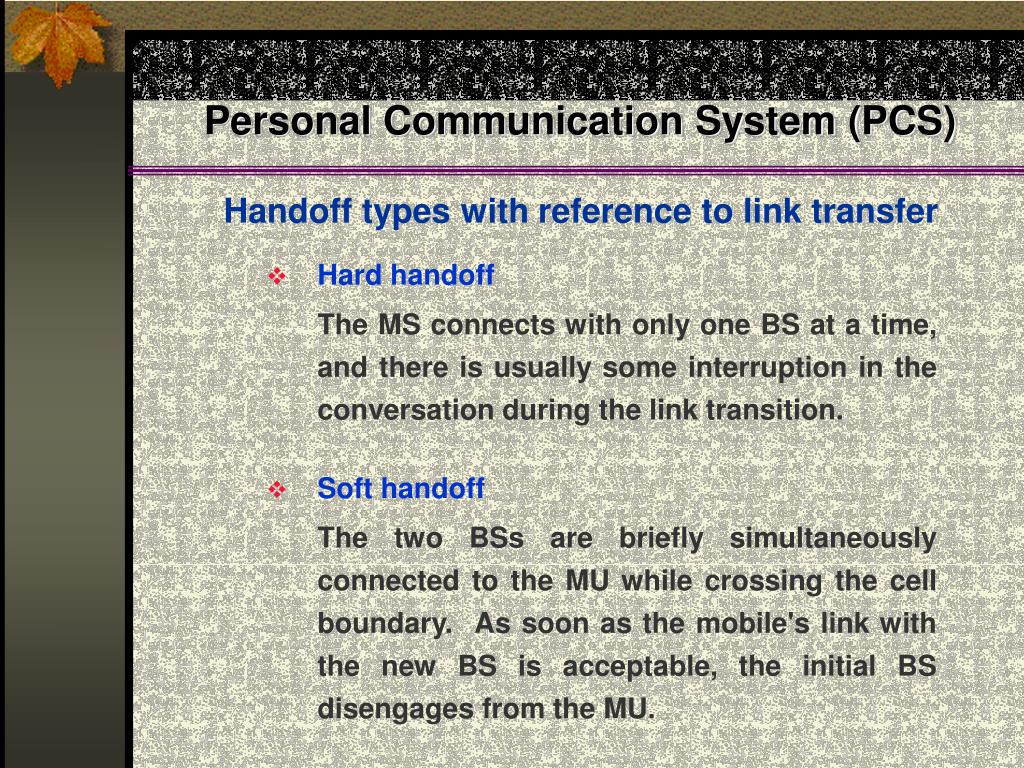 Personal Communication System (PCS)

Handoff types with reference to link transfer

❖ Hard handoff

The MS connects with only one BS at a time, and there is usually some interruption in the conversation during the link transition.

❖ Soft handoff

The two BSs are briefly simultaneously connected to the MU while crossing the cell boundary. As soon as the mobile's link with the new BS is acceptable, the initial BS disengages from the MU.